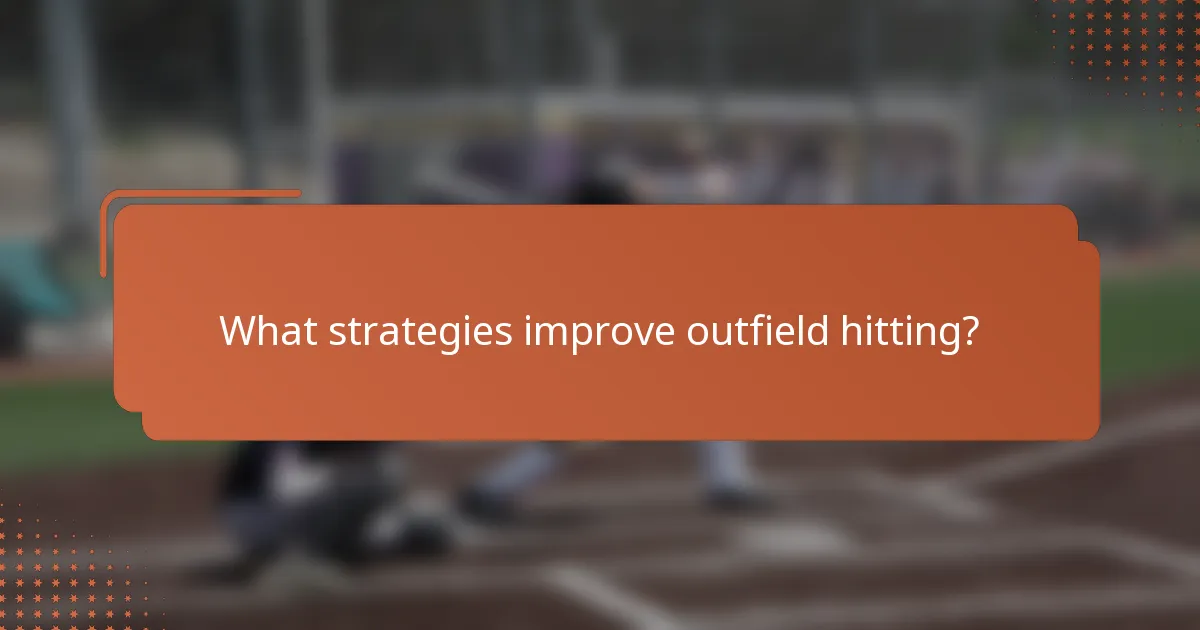 What strategies improve outfield hitting?